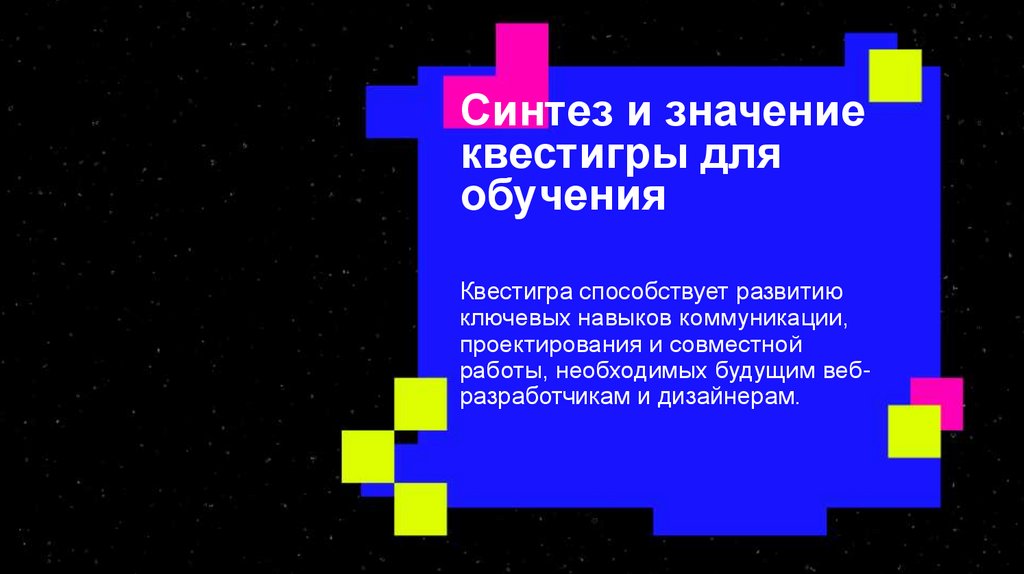 Синтез и значение квестигры для обучения

Квестигра способствует развитию ключевых навыков коммуникации, проектирования и совместной работы, необходимых будущим веб-разработчикам и дизайнерам.